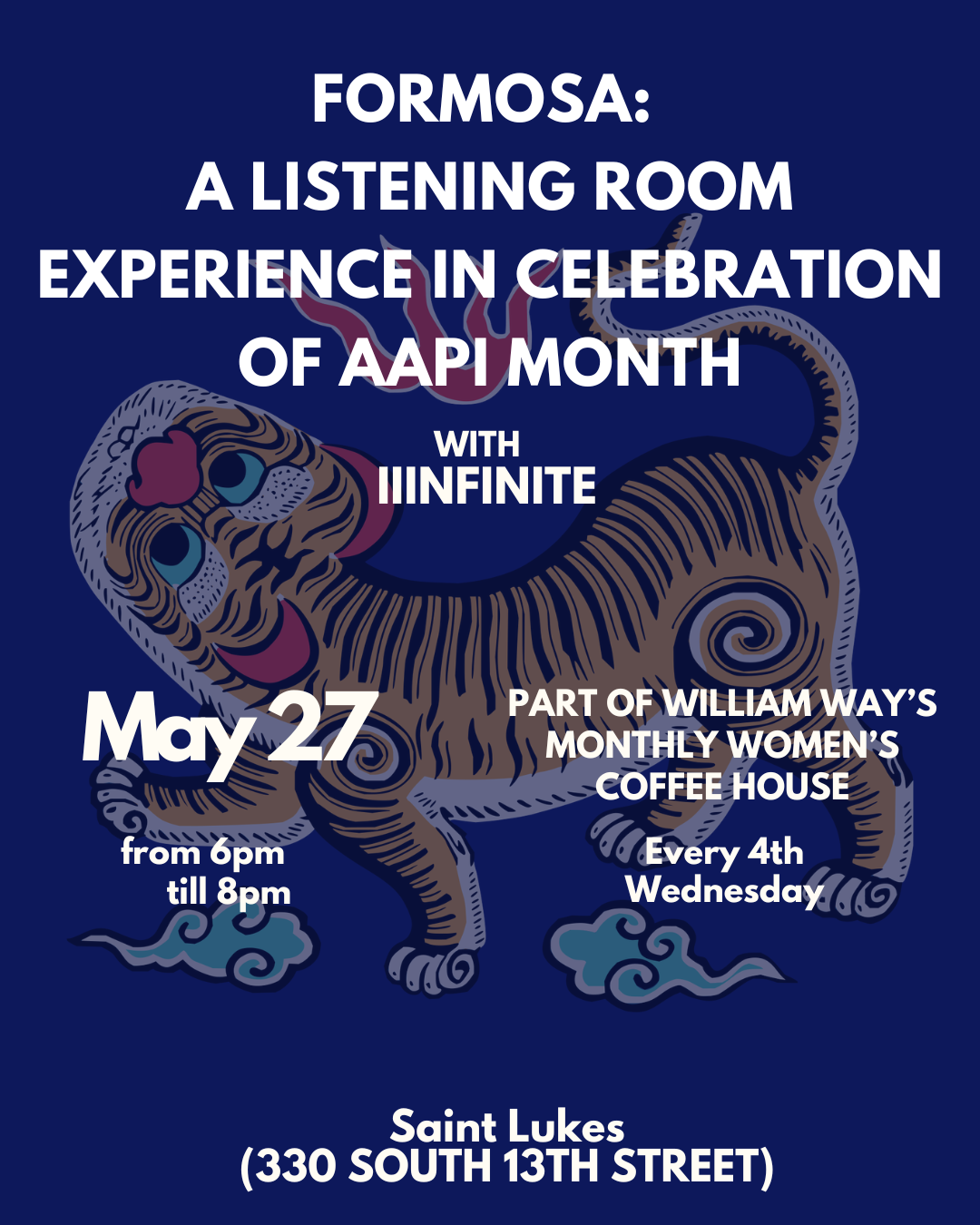 FORMOSA:
A LISTENING ROOM EXPERIENCE IN CELEBRATION OF AAPI MONTH

WITH
IIINFINITE

May 27

from 6pm
till 8pm

PART OF WILLIAM WAY'S MONTHLY WOMEN'S COFFEE HOUSE

Every 4th Wednesday

Saint Lukes
(330 SOUTH 13TH STREET)